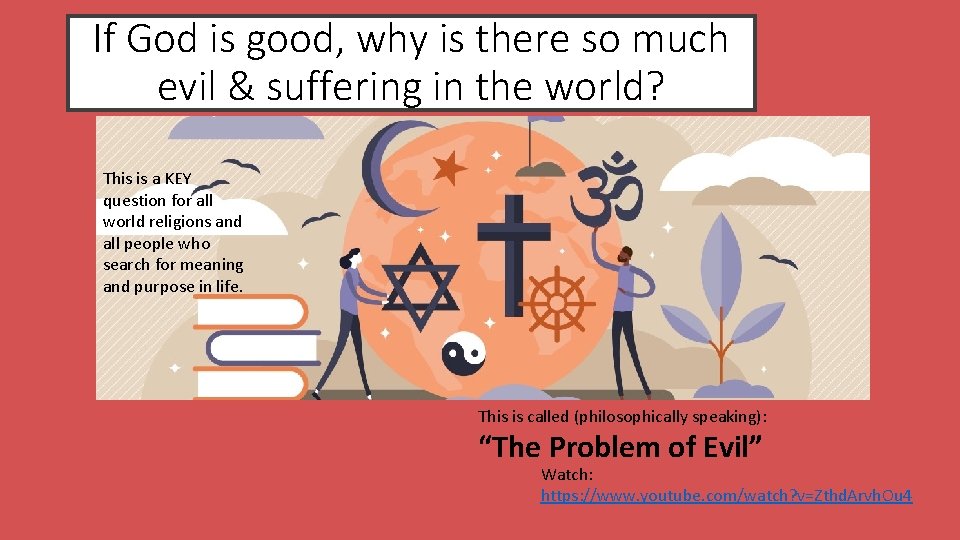 If God is good, why is there so much evil & suffering in the world?

This is a KEY question for all world religions and all people who search for meaning and purpose in life.

This is called (philosophically speaking):

“The Problem of Evil”

Watch:
https://www.youtube.com/watch?v=ZthdArvhOu4